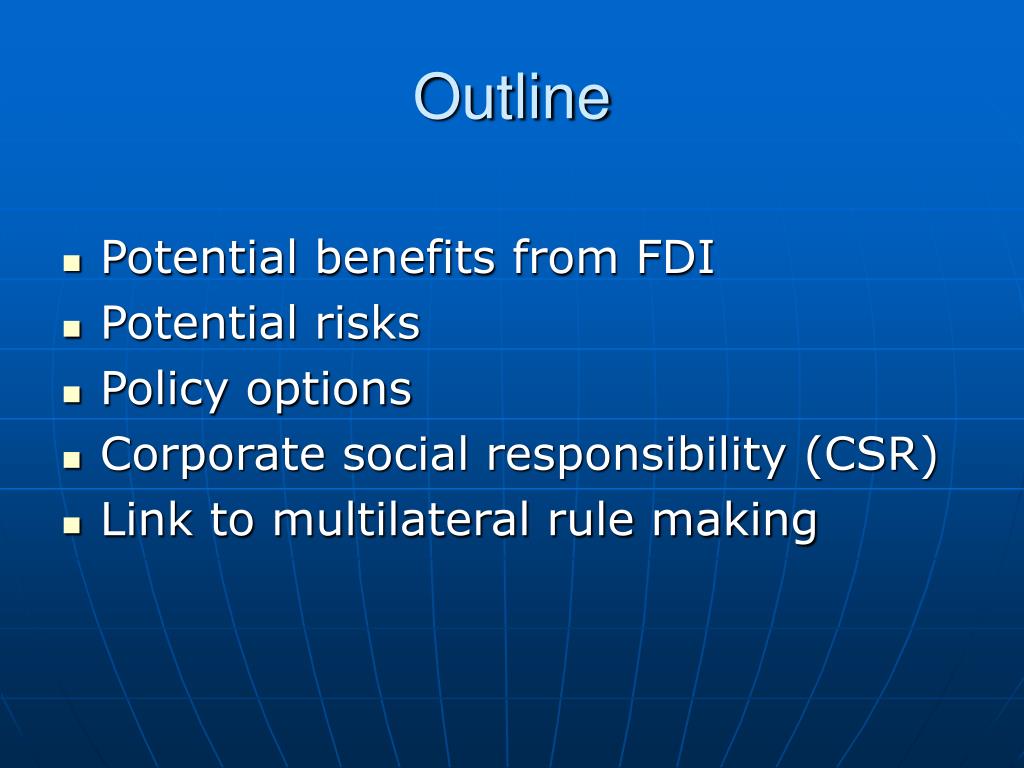 Outline

- Potential benefits from FDI
- Potential risks
- Policy options
- Corporate social responsibility (CSR)
- Link to multilateral rule making